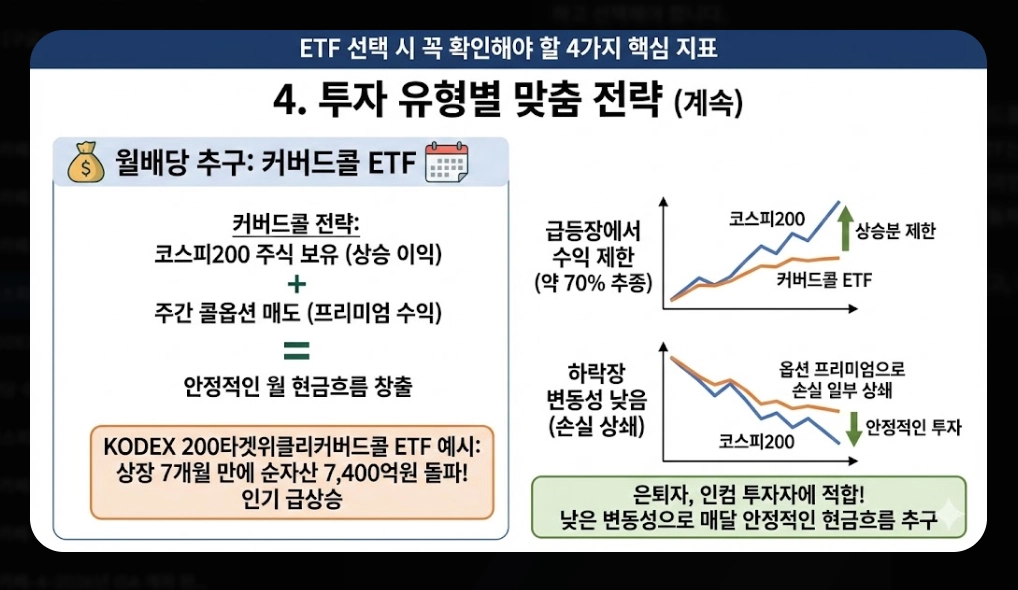 ETF 선택 시 꼭 확인해야 할 4가지 핵심 지표

4. 투자 유형별 맞춤 전략 (계속)

월배당 추구: 커버드콜 ETF

커버드콜 전략:
코스피200 주식 보유 (상승 이익)
+
주간 콜옵션 매도 (프리미엄 수익)
=
안정적인 월 현금흐름 창출

KODEX 200타겟위클리커버드콜 ETF 예시:
상장 7개월 만에 순자산 7,400억원 돌파!
인기 급상승

급등장에서 수익 제한 (약 70% 추종)

코스피200
상승분 제한
커버드콜 ETF

하락장 변동성 낮음 (손실 상쇄)

옵션 프리미엄으로 손실 일부 상쇄
안정적인 투자
코스피200

은퇴자, 인컴 투자자에 적합!
낮은 변동성으로 매달 안정적인 현금흐름 추구